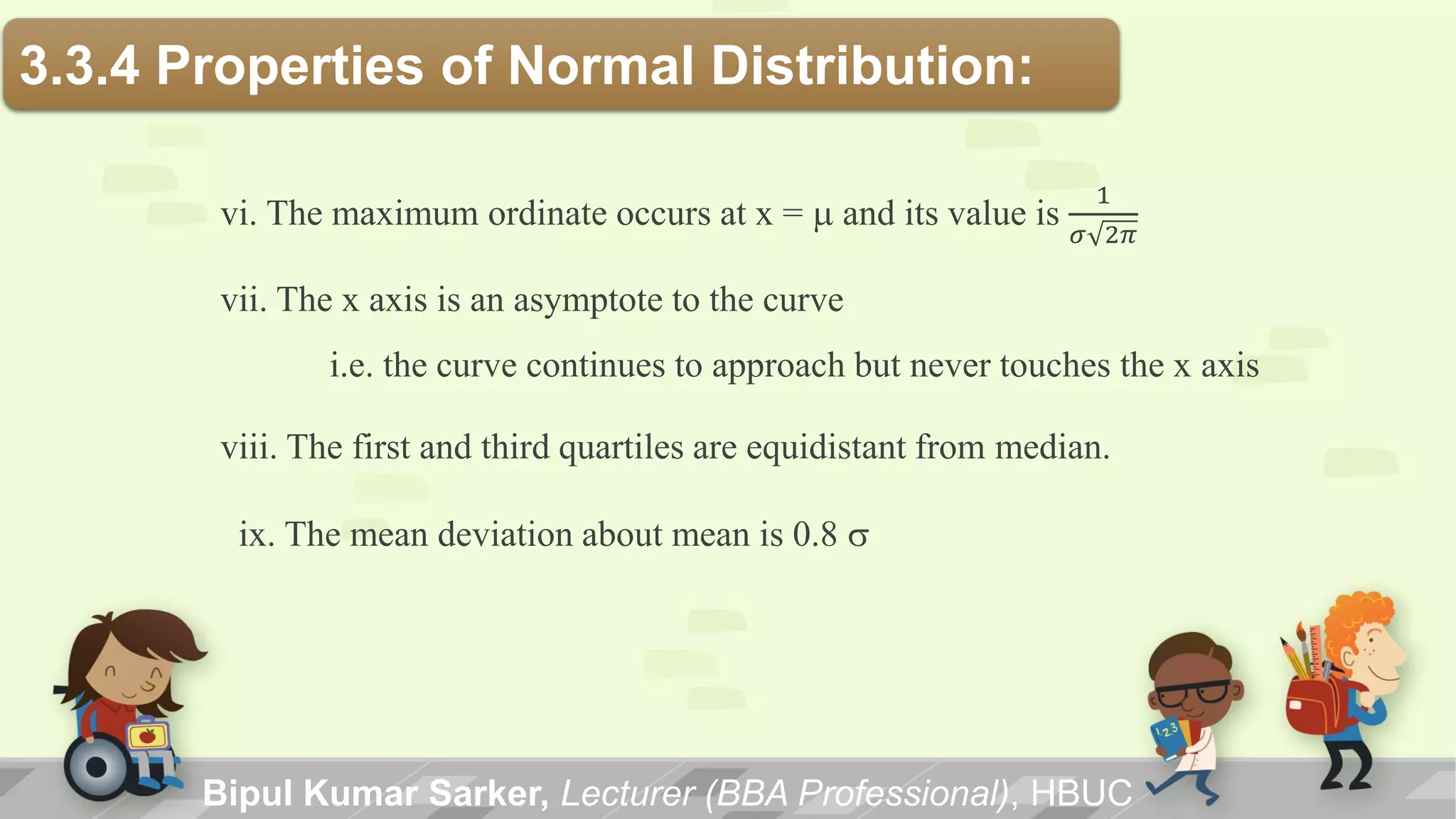 3.3.4 Properties of Normal Distribution:

vi. The maximum ordinate occurs at x = μ and its value is $\frac{1}{\sigma\sqrt{2\pi}}$

vii. The x axis is an asymptote to the curve

i.e. the curve continues to approach but never touches the x axis

viii. The first and third quartiles are equidistant from median.

ix. The mean deviation about mean is 0.8 σ

123

Bipul Kumar Sarker, Lecturer (BBA Professional), HBUC